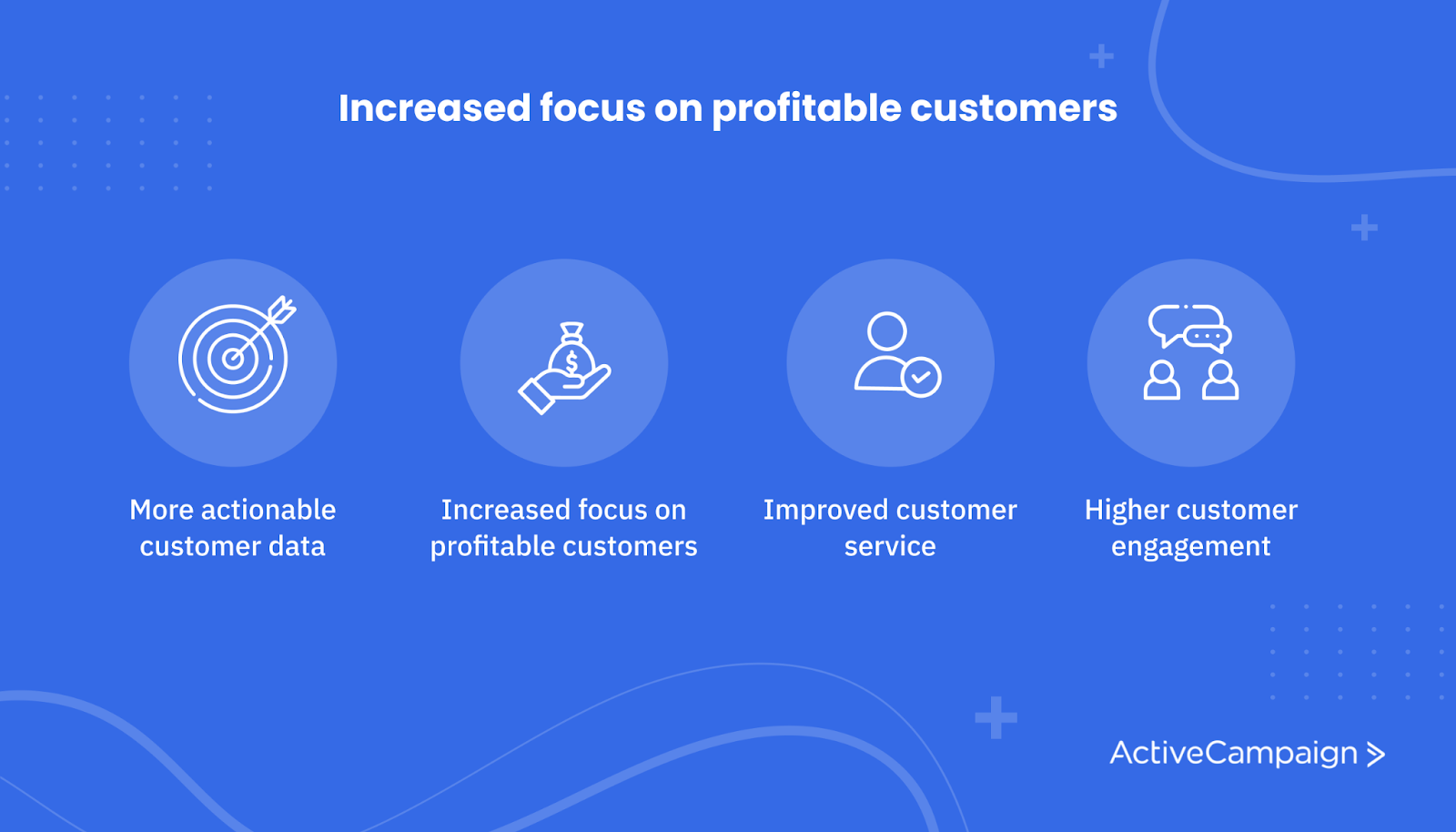 Increased focus on profitable customers

$

More actionable customer data

Increased focus on profitable customers

Improved customer service

Higher customer engagement

ActiveCampaign >